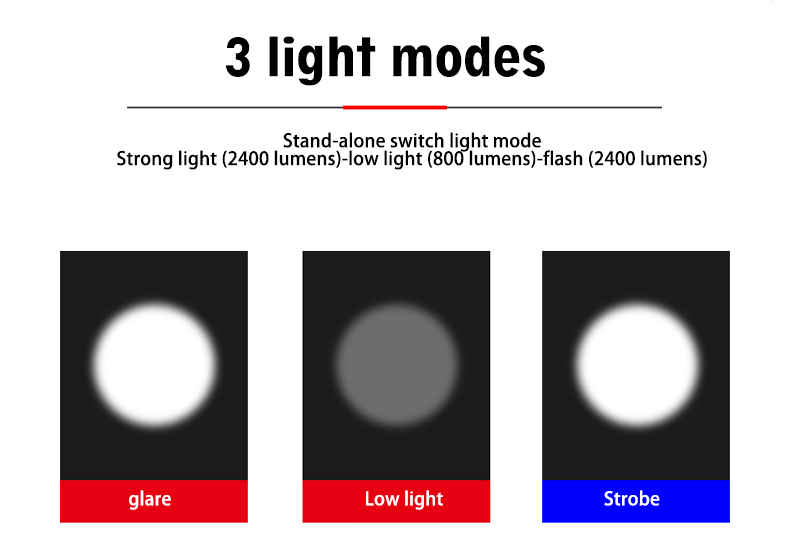 3 light modes

Stand-alone switch light mode
Strong light (2400 lumens)-low light (800 lumens)-flash (2400 lumens)

glare

Low light

Strobe